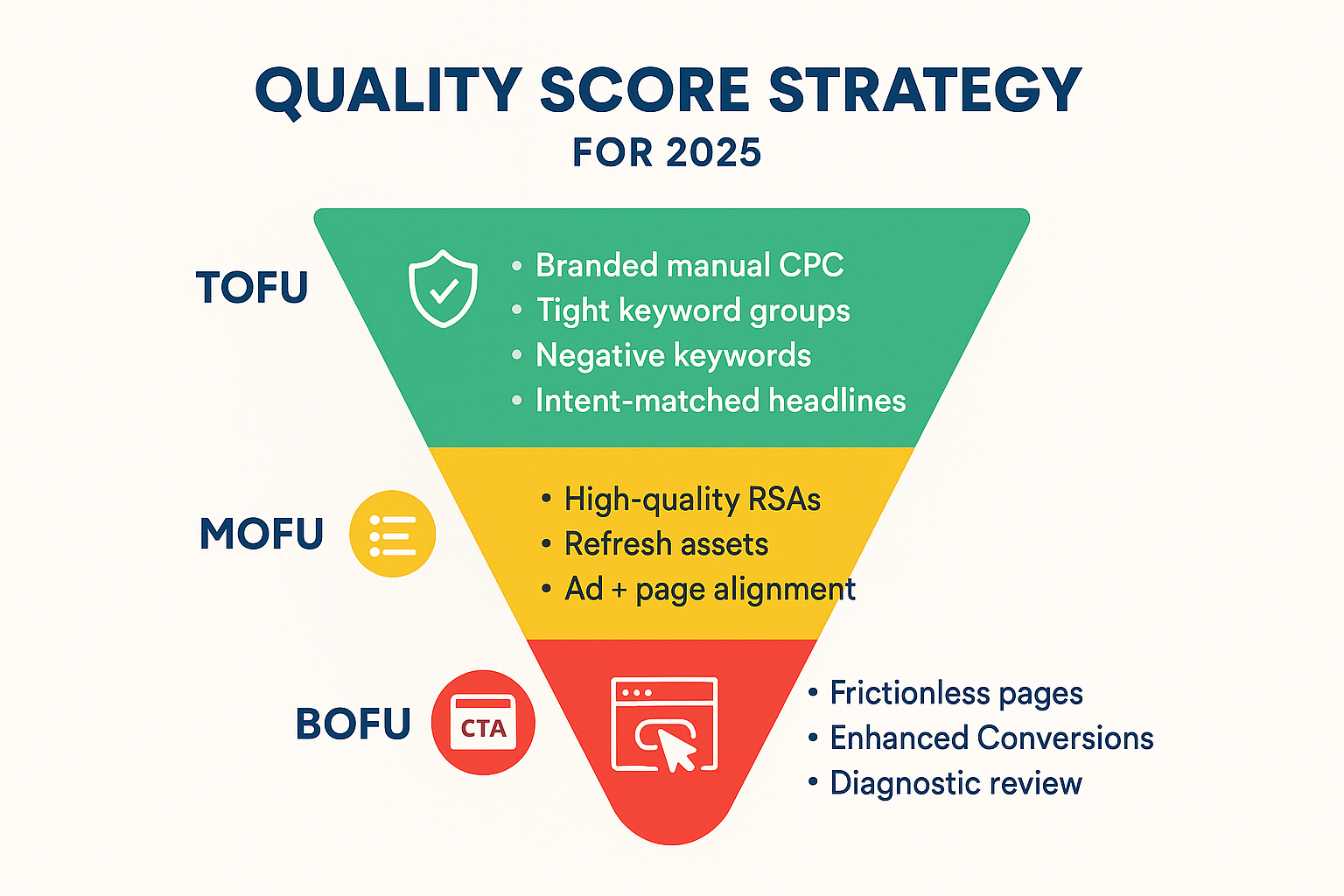 QUALITY SCORE STRATEGY
FOR 2025

TOFU

• Branded manual CPC
• Tight keyword groups
• Negative keywords
• Intent-matched headlines

MOFU

• High-quality RSAs
• Refresh assets
• Ad + page alignment

BOFU

CTA

• Frictionless pages
• Enhanced Conversions
• Diagnostic review